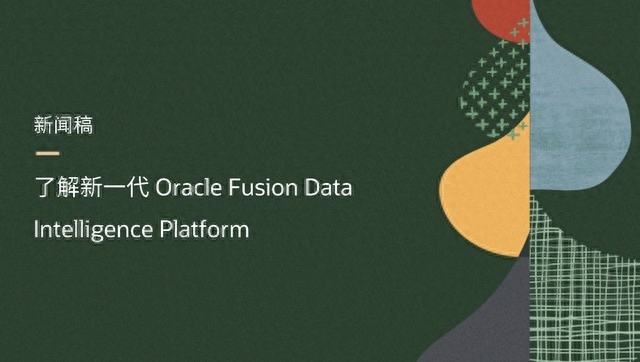 新闻稿

了解新一代 Oracle Fusion Data Intelligence Platform